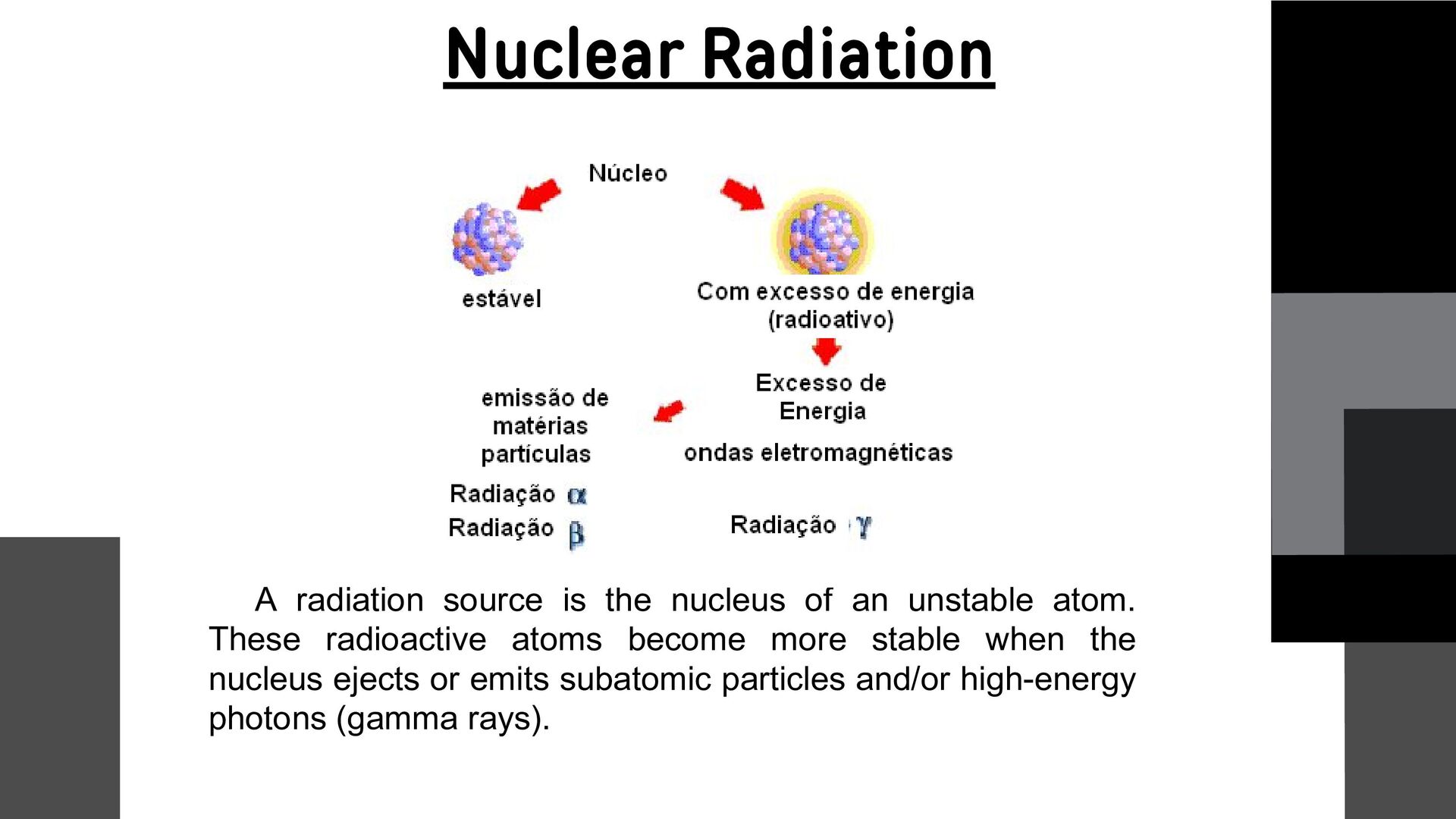 Nuclear Radiation

Núcleo

estável

Com excesso de energia (radioativo)

Excesso de Energia

emissão de matérias partículas

ondas eletromagnéticas

Radiação $\alpha$

Radiação $\beta$

Radiação $\gamma$

A radiation source is the nucleus of an unstable atom. These radioactive atoms become more stable when the nucleus ejects or emits subatomic particles and/or high-energy photons (gamma rays).